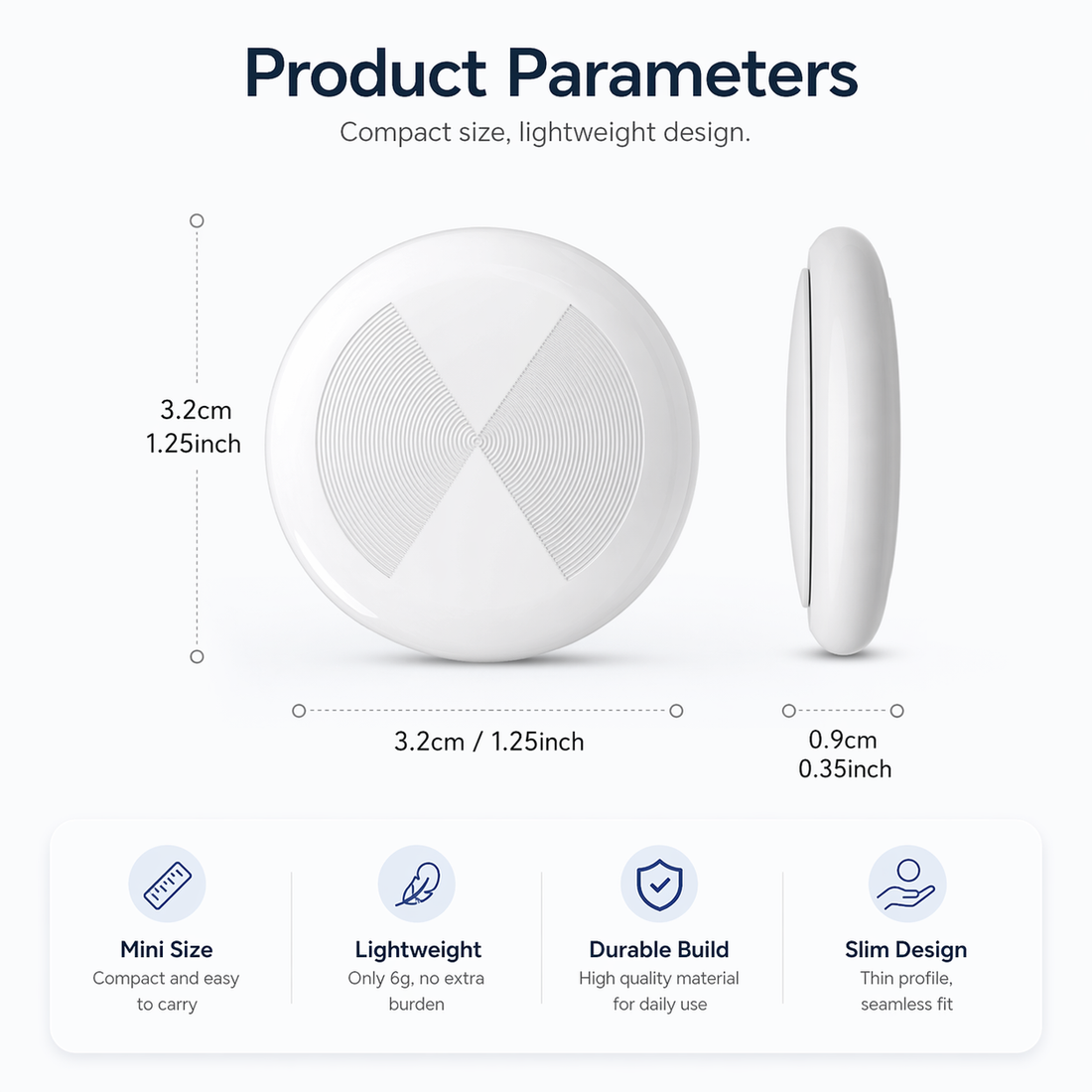 Product Parameters
Compact size, lightweight design.

3.2cm
1.25inch

3.2cm / 1.25inch

0.9cm
0.35inch

Mini Size
Compact and easy to carry

Lightweight
Only 6g, no extra burden

Durable Build
High quality material for daily use

Slim Design
Thin profile, seamless fit